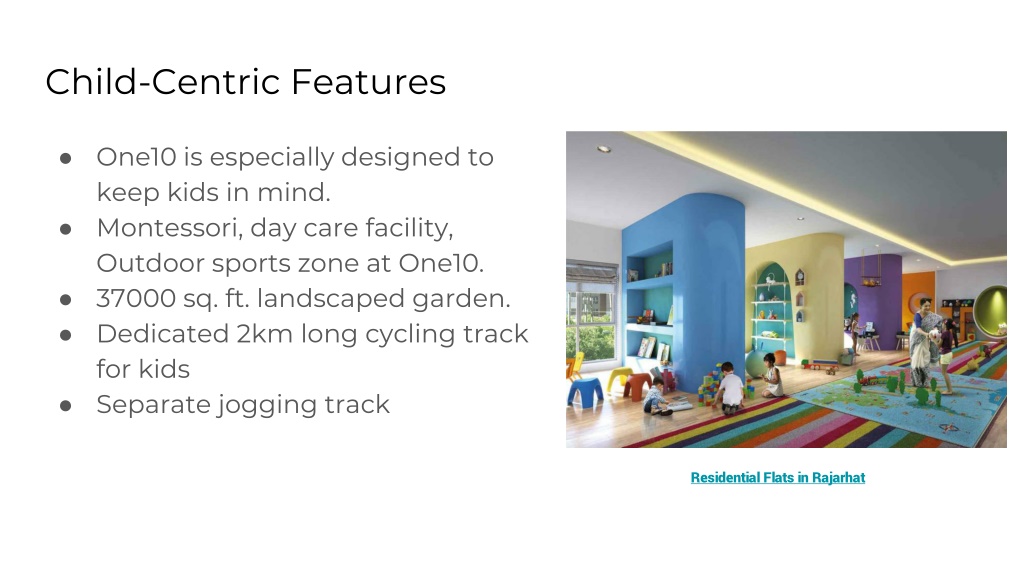 Child-Centric Features

● One10 is especially designed to keep kids in mind.
● Montessori, day care facility, Outdoor sports zone at One10.
● 37000 sq. ft. landscaped garden.
● Dedicated 2km long cycling track for kids
● Separate jogging track

Residential Flats in Rajarhat